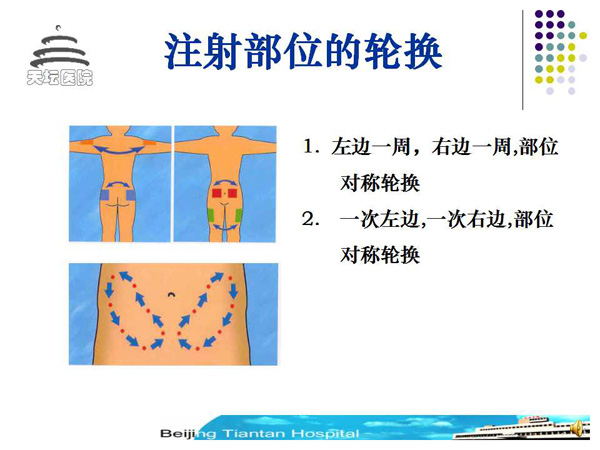 天坛医院

注射部位的轮换

1. 左边一周，右边一周,部位对称轮换

2. 一次左边,一次右边,部位对称轮换

Beijing Tiantan Hospital